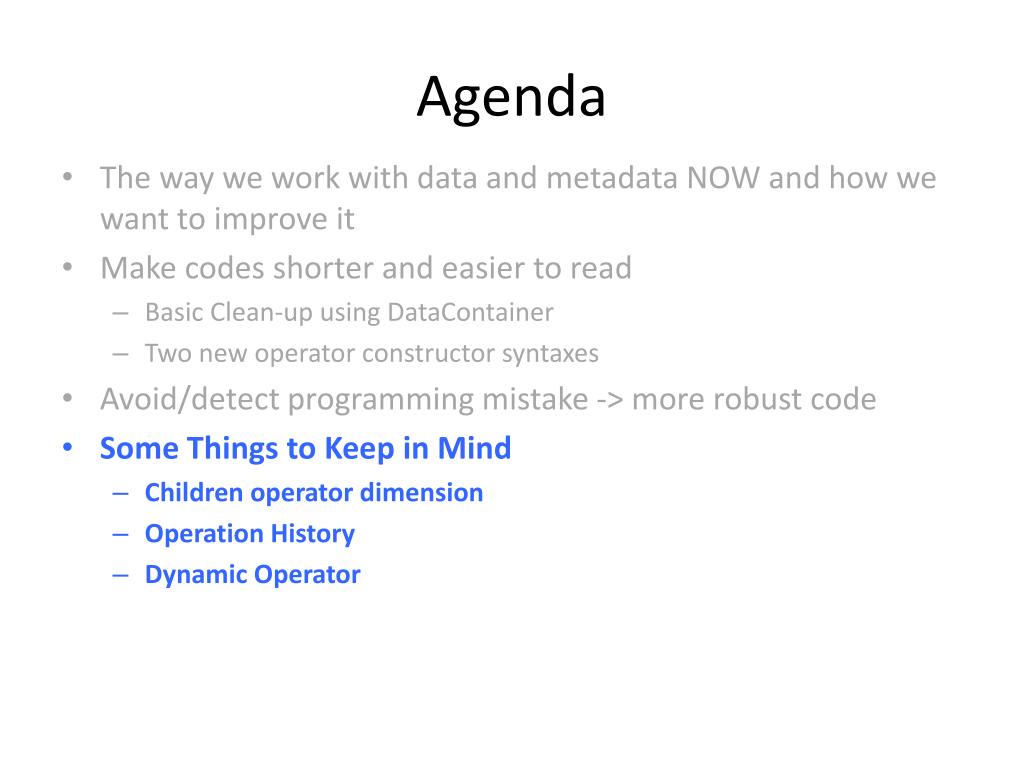 Agenda

• The way we work with data and metadata NOW and how we want to improve it
• Make codes shorter and easier to read
– Basic Clean-up using DataContainer
– Two new operator constructor syntaxes
• Avoid/detect programming mistake -> more robust code
• Some Things to Keep in Mind
– Children operator dimension
– Operation History
– Dynamic Operator